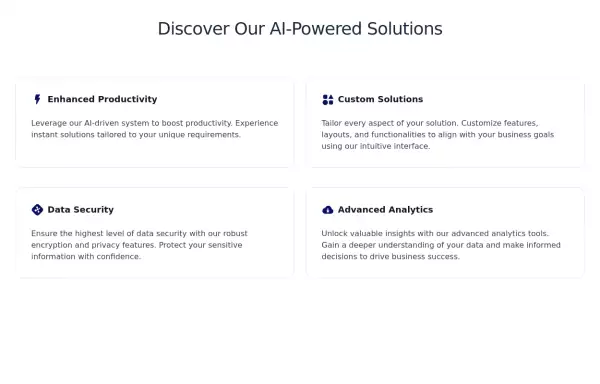 Discover Our AI-Powered Solutions

Enhanced Productivity

Leverage our AI-driven system to boost productivity. Experience instant solutions tailored to your unique requirements.

Custom Solutions

Tailor every aspect of your solution. Customize features, layouts, and functionalities to align with your business goals using our intuitive interface.

Data Security

Ensure the highest level of data security with our robust encryption and privacy features. Protect your sensitive information with confidence.

Advanced Analytics

Unlock valuable insights with our advanced analytics tools. Gain a deeper understanding of your data and make informed decisions to drive business success.